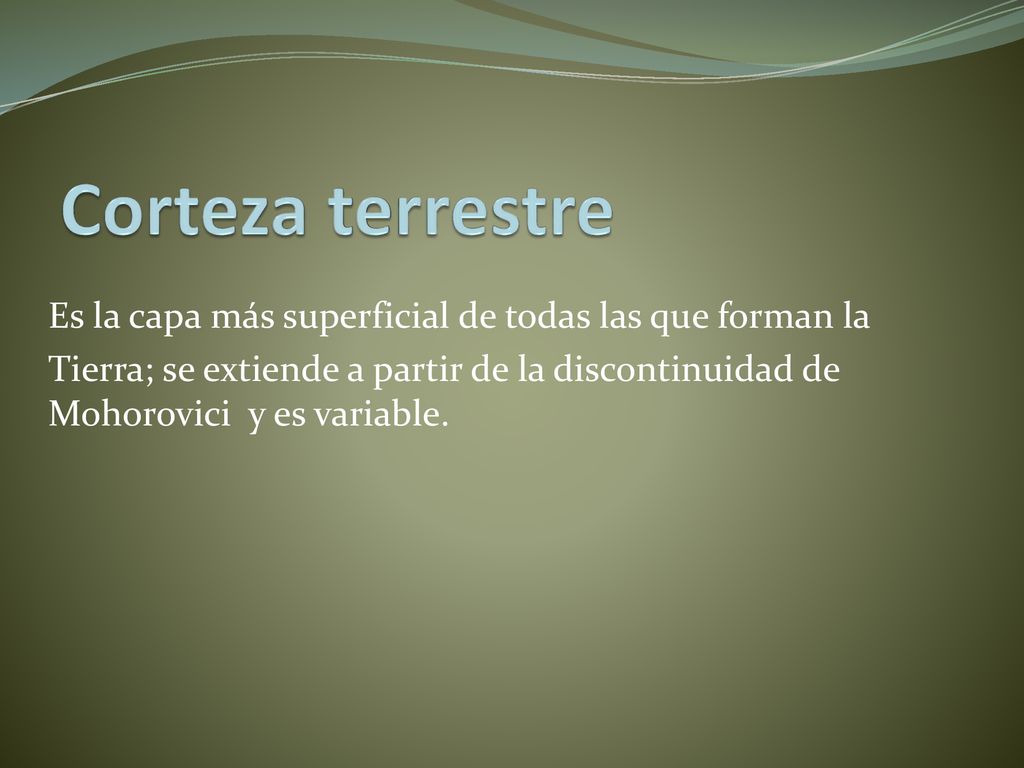 Corteza terrestre

Es la capa más superficial de todas las que forman la Tierra; se extiende a partir de la discontinuidad de Mohorovici y es variable.